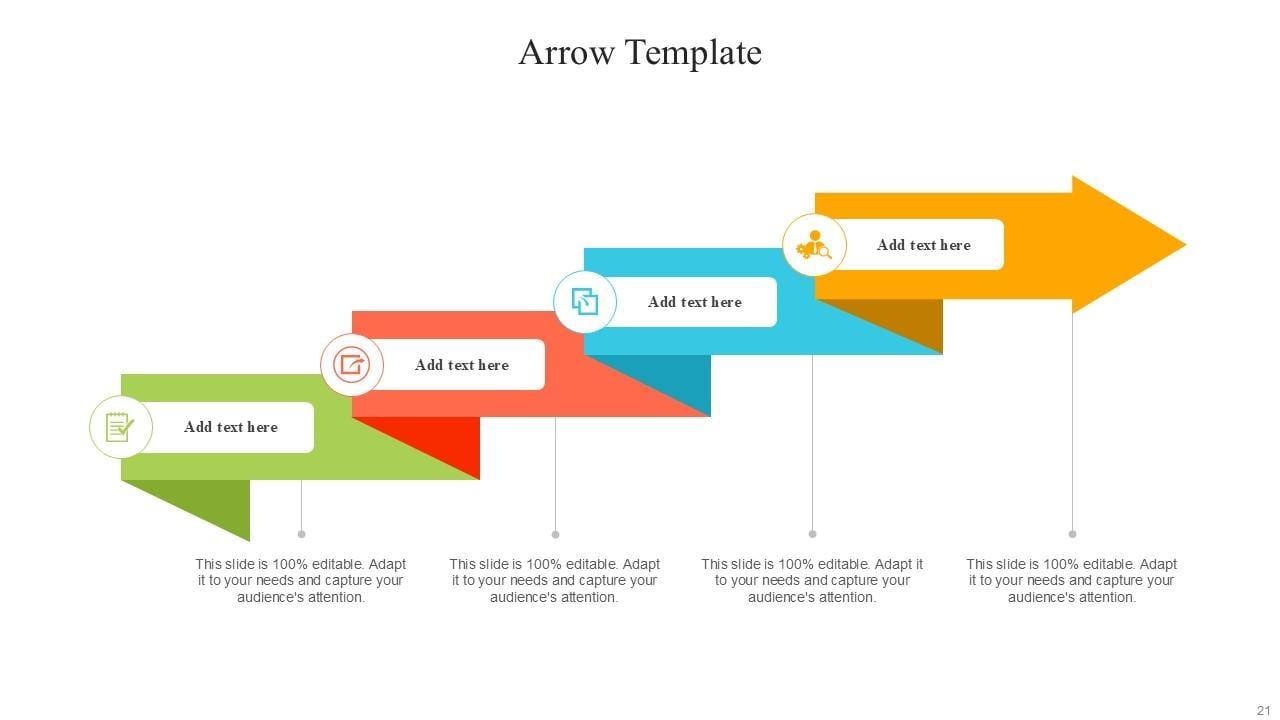 Arrow Template

Add text here

Add text here

Add text here

Add text here

This slide is 100% editable. Adapt it to your needs and capture your audience's attention.

This slide is 100% editable. Adapt it to your needs and capture your audience's attention.

This slide is 100% editable. Adapt it to your needs and capture your audience's attention.

This slide is 100% editable. Adapt it to your needs and capture your audience's attention.

21